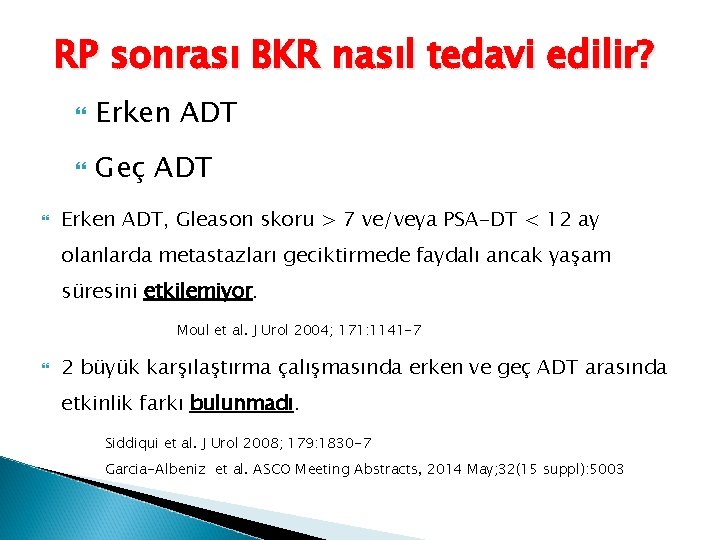 RP sonrası BKR nasıl tedavi edilir?

Erken ADT

Geç ADT

Erken ADT, Gleason skoru > 7 ve/veya PSA-DT < 12 ay olanlarda metastazları geciktirmede faydalı ancak yaşam süresini etkilemiyor.

Moul et al. J Urol 2004; 171:1141-7

2 büyük karşılaştırma çalışmasında erken ve geç ADT arasında etkinlik farkı bulunmadı.

Siddiqui et al. J Urol 2008; 179:1830-7

Garcia-Albeniz et al. ASCO Meeting Abstracts, 2014 May;32(15 suppl):5003